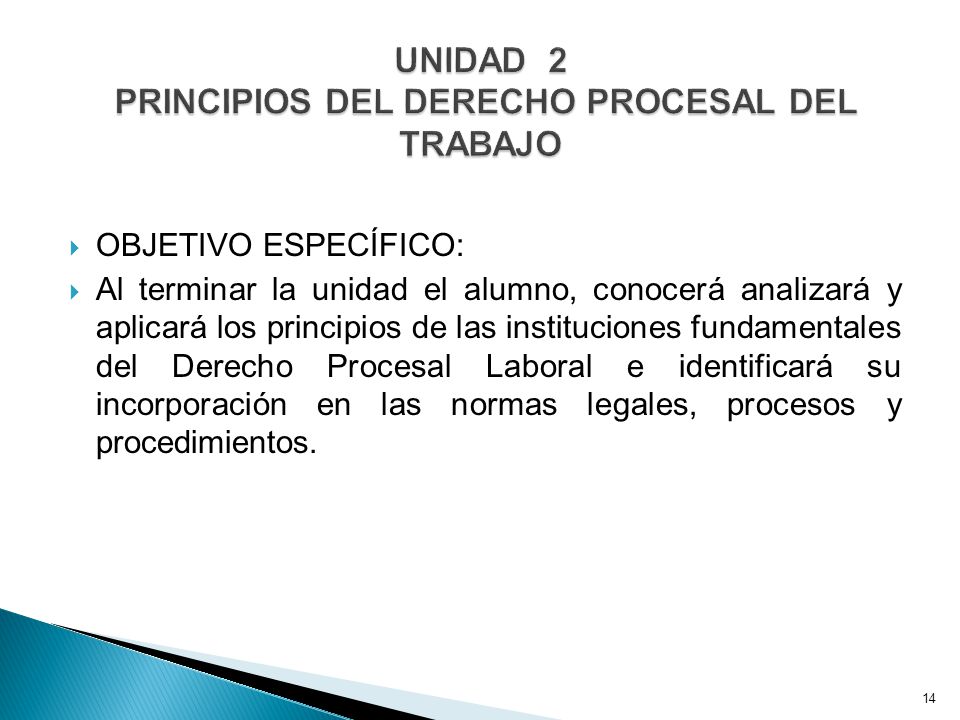 UNIDAD 2
PRINCIPIOS DEL DERECHO PROCESAL DEL TRABAJO

OBJETIVO ESPECÍFICO:

Al terminar la unidad el alumno, conocerá analizará y aplicará los principios de las instituciones fundamentales del Derecho Procesal Laboral e identificará su incorporación en las normas legales, procesos y procedimientos.

14